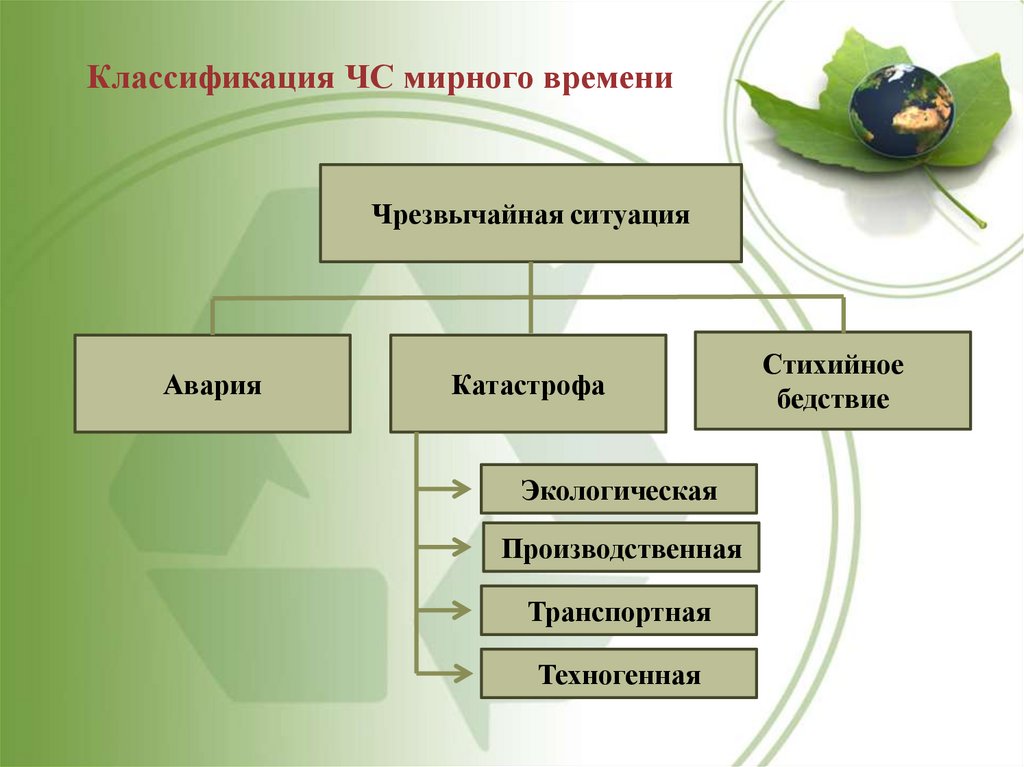 Классификация ЧС мирного времени

Чрезвычайная ситуация

Авария

Катастрофа

Стихийное бедствие

Экологическая

Производственная

Транспортная

Техногенная